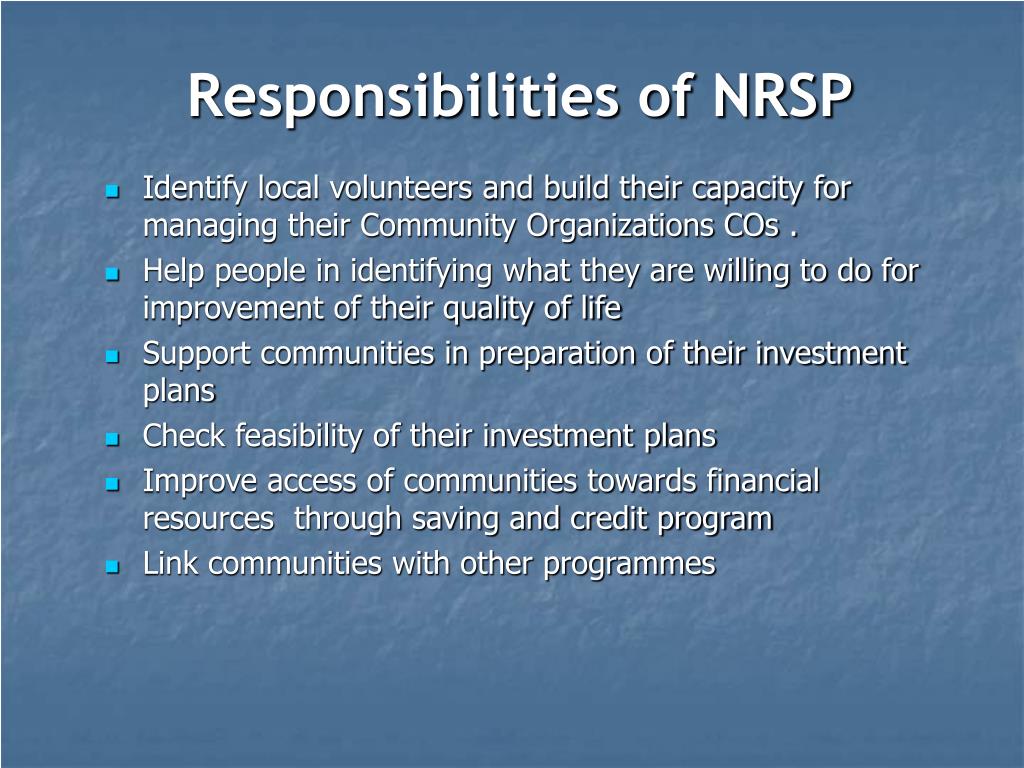 Responsibilities of NRSP

- Identify local volunteers and build their capacity for managing their Community Organizations COs .
- Help people in identifying what they are willing to do for improvement of their quality of life
- Support communities in preparation of their investment plans
- Check feasibility of their investment plans
- Improve access of communities towards financial resources  through saving and credit program
- Link communities with other programmes